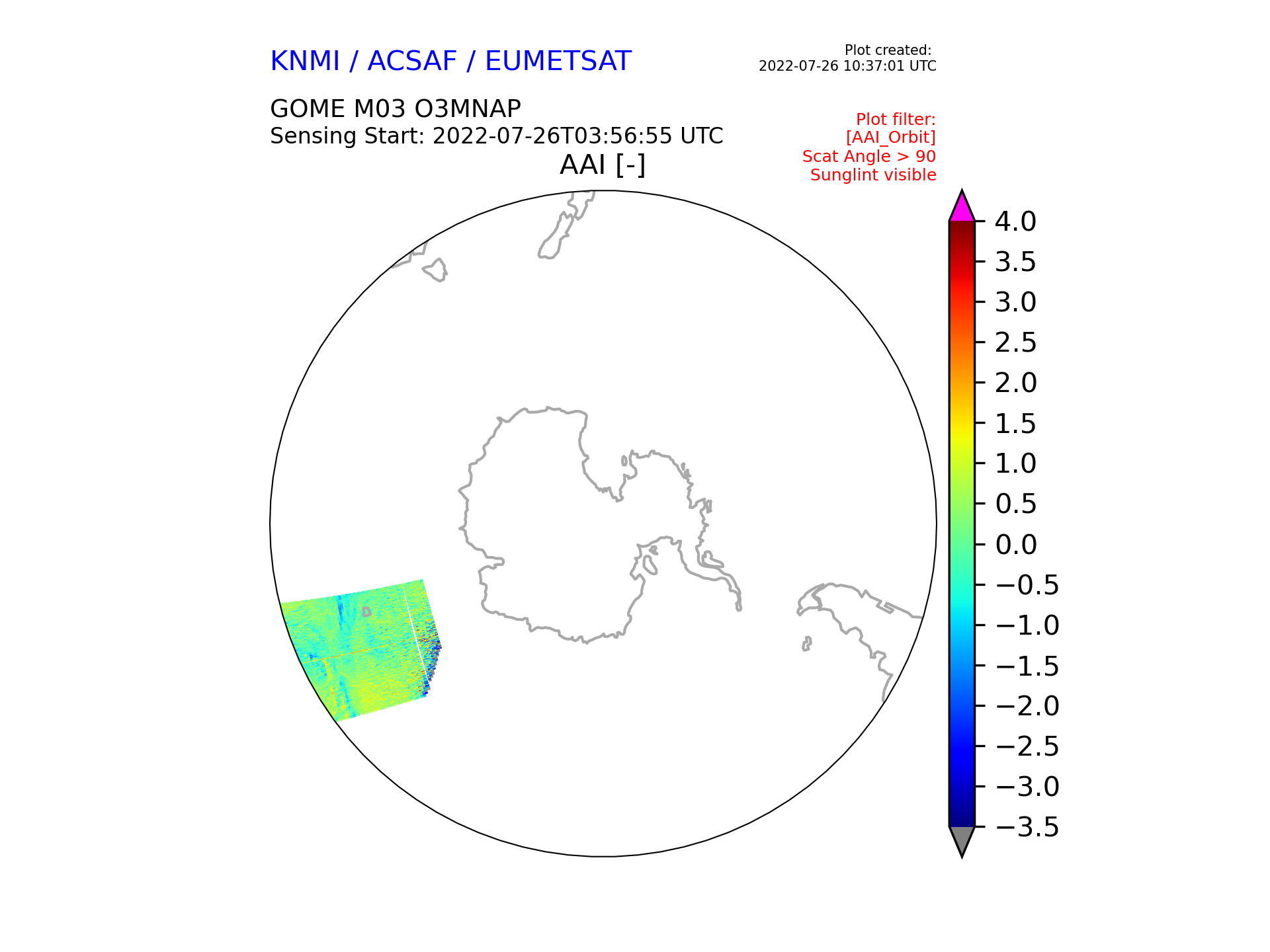 KNMI / ACSAF / EUMETSAT

Plot created:
2022-07-26 10:37:01 UTC

GOME M03 O3MNAP
Sensing Start: 2022-07-26T03:56:55 UTC

Plot filter:
[AAI_Orbit]
Scat Angle > 90
Sunglint visible

AAI [-]

4.0
3.5
3.0
2.5
2.0
1.5
1.0
0.5
0.0
−0.5
−1.0
−1.5
−2.0
−2.5
−3.0
−3.5